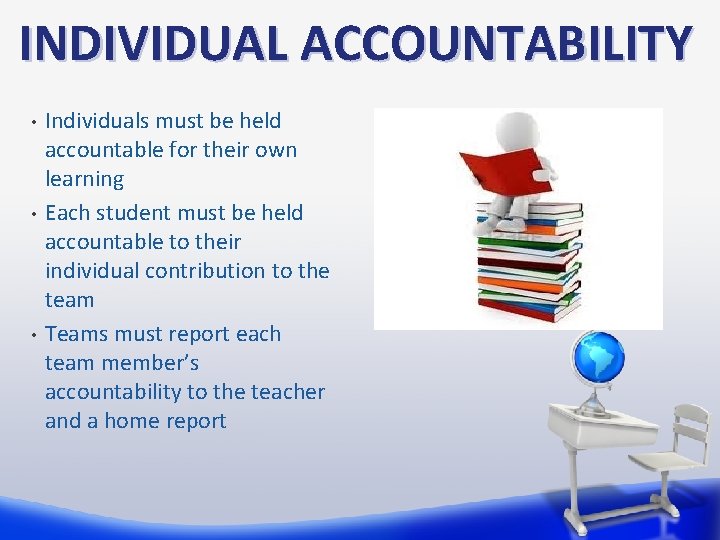 INDIVIDUAL ACCOUNTABILITY

• Individuals must be held accountable for their own learning
• Each student must be held accountable to their individual contribution to the team
• Teams must report each team member's accountability to the teacher and a home report